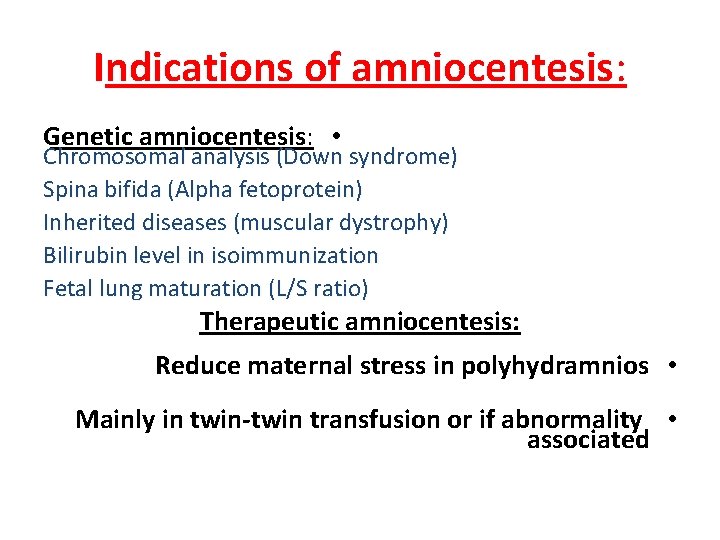 Indications of amniocentesis:

Genetic amniocentesis: •
Chromosomal analysis (Down syndrome)
Spina bifida (Alpha fetoprotein)
Inherited diseases (muscular dystrophy)
Bilirubin level in isoimmunization
Fetal lung maturation (L/S ratio)

Therapeutic amniocentesis:

Reduce maternal stress in polyhydramnios •

Mainly in twin-twin transfusion or if abnormality associated •